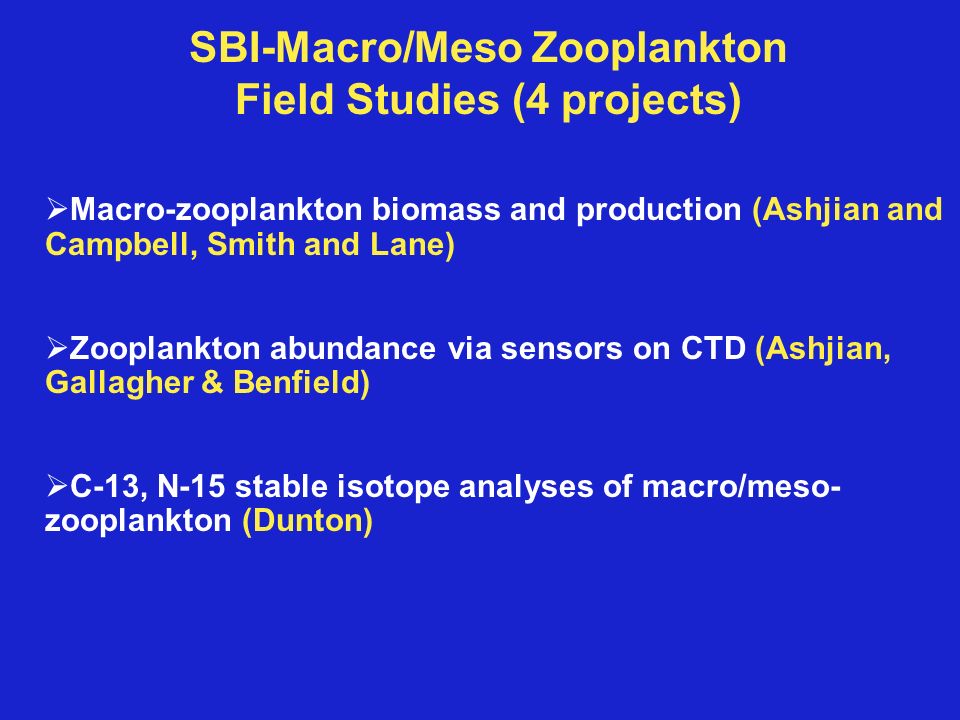 SBI-Macro/Meso Zooplankton
Field Studies (4 projects)

➢Macro-zooplankton biomass and production (Ashjian and Campbell, Smith and Lane)

➢Zooplankton abundance via sensors on CTD (Ashjian, Gallagher & Benfield)

➢C-13, N-15 stable isotope analyses of macro/meso-zooplankton (Dunton)